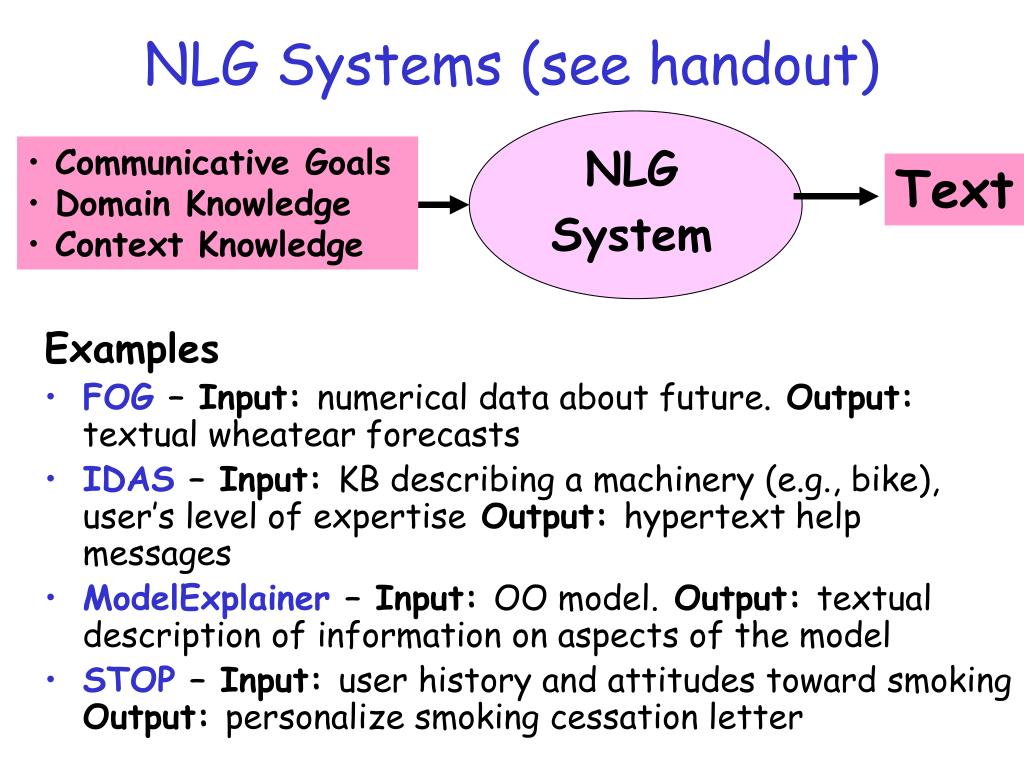 NLG Systems (see handout)

• Communicative Goals
• Domain Knowledge
• Context Knowledge

NLG System

Text

Examples
• FOG – Input: numerical data about future. Output: textual wheatear forecasts
• IDAS – Input: KB describing a machinery (e.g., bike), user's level of expertise Output: hypertext help messages
• ModelExplainer – Input: OO model. Output: textual description of information on aspects of the model
• STOP – Input: user history and attitudes toward smoking Output: personalize smoking cessation letter